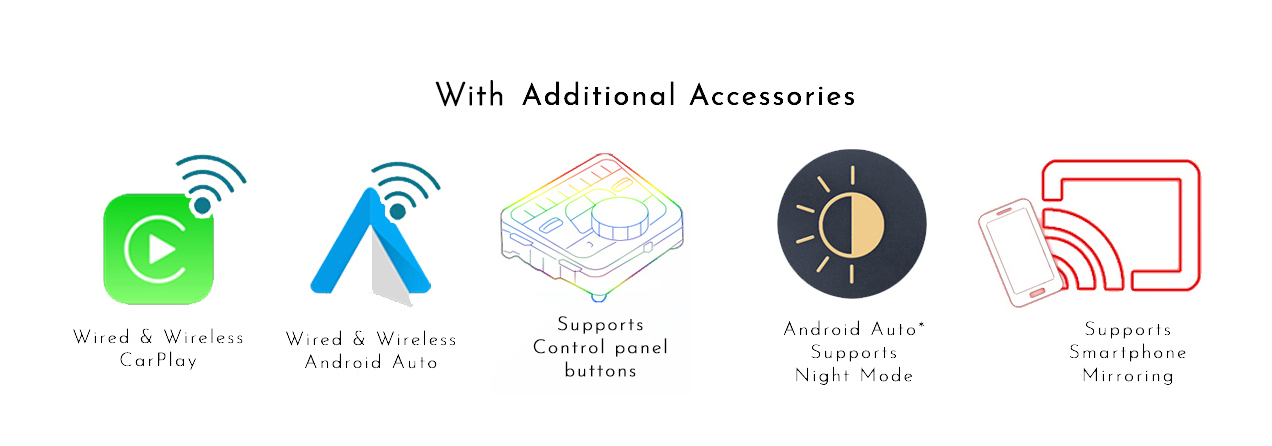 With Additional Accessories

Wired & Wireless CarPlay

Wired & Wireless Android Auto

Supports Control panel buttons

Android Auto* Supports Night Mode

Supports Smartphone Mirroring